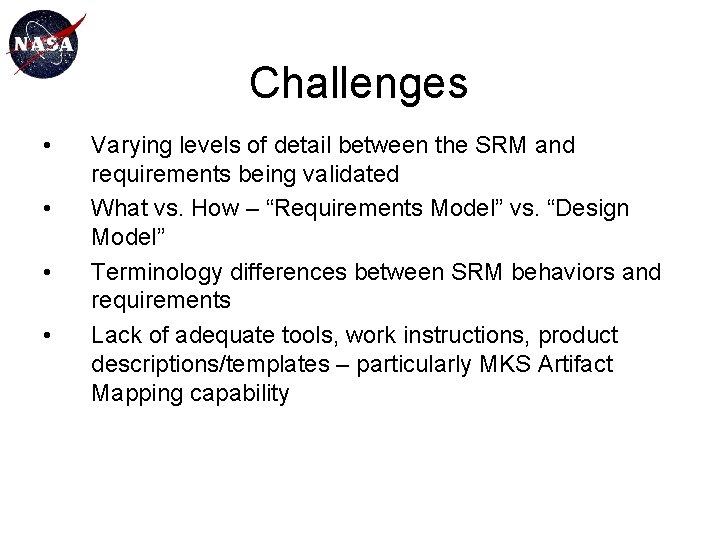 NASA

Challenges

• Varying levels of detail between the SRM and requirements being validated
• What vs. How – “Requirements Model” vs. “Design Model”
• Terminology differences between SRM behaviors and requirements
• Lack of adequate tools, work instructions, product descriptions/templates – particularly MKS Artifact Mapping capability